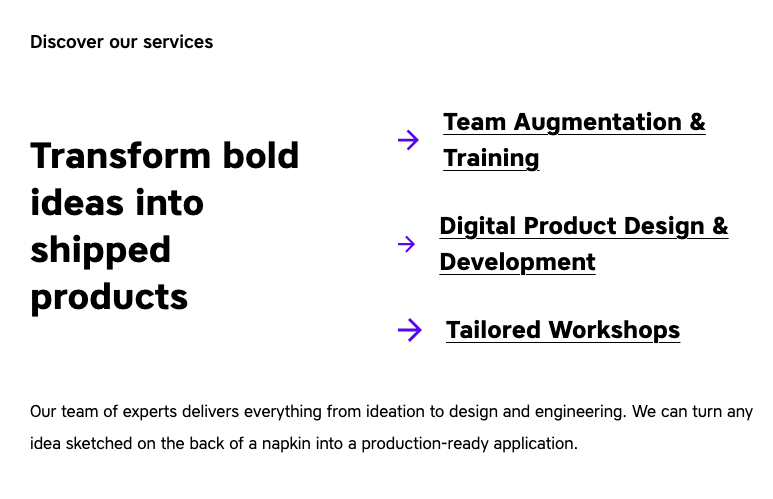 Discover our services

Transform bold ideas into shipped products

→ Team Augmentation & Training

→ Digital Product Design & Development

→ Tailored Workshops

Our team of experts delivers everything from ideation to design and engineering. We can turn any idea sketched on the back of a napkin into a production-ready application.